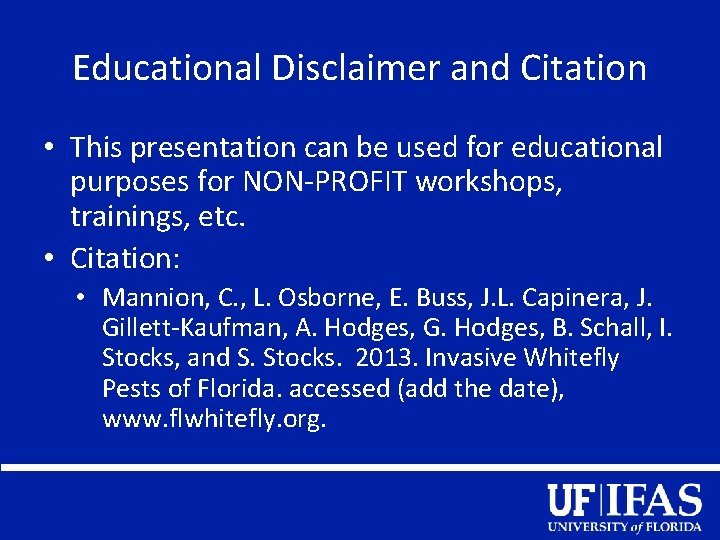 Educational Disclaimer and Citation

• This presentation can be used for educational purposes for NON-PROFIT workshops, trainings, etc.

• Citation:

• Mannion, C., L. Osborne, E. Buss, J.L. Capinera, J. Gillett-Kaufman, A. Hodges, G. Hodges, B. Schall, I. Stocks, and S. Stocks. 2013. Invasive Whitefly Pests of Florida. accessed (add the date), www.flwhitefly.org.

UF|IFAS
UNIVERSITY of FLORIDA